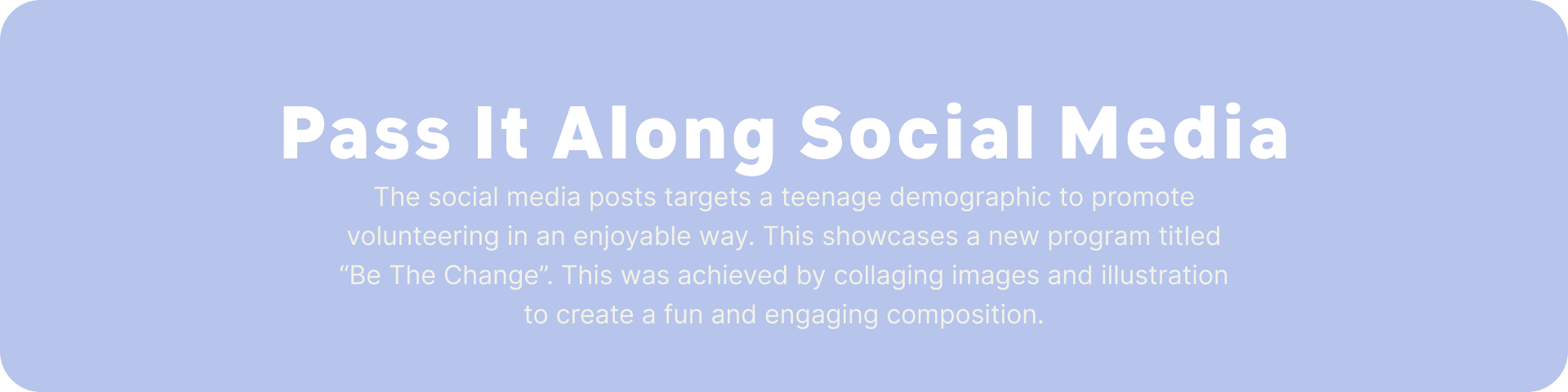 Pass It Along Social Media

The social media posts targets a teenage demographic to promote volunteering in an enjoyable way. This showcases a new program titled “Be The Change”. This was achieved by collaging images and illustration to create a fun and engaging composition.